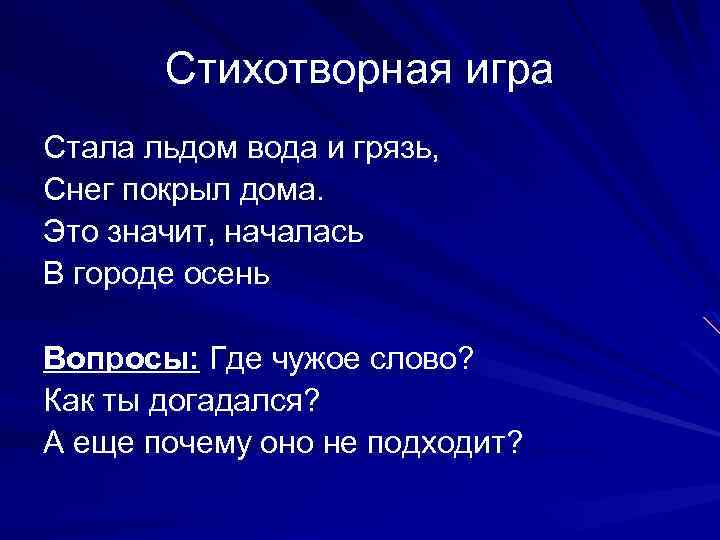 Стихотворная игра

Стала льдом вода и грязь,
Снег покрыл дома.
Это значит, началась
В городе осень

Вопросы: Где чужое слово?
Как ты догадался?
А еще почему оно не подходит?